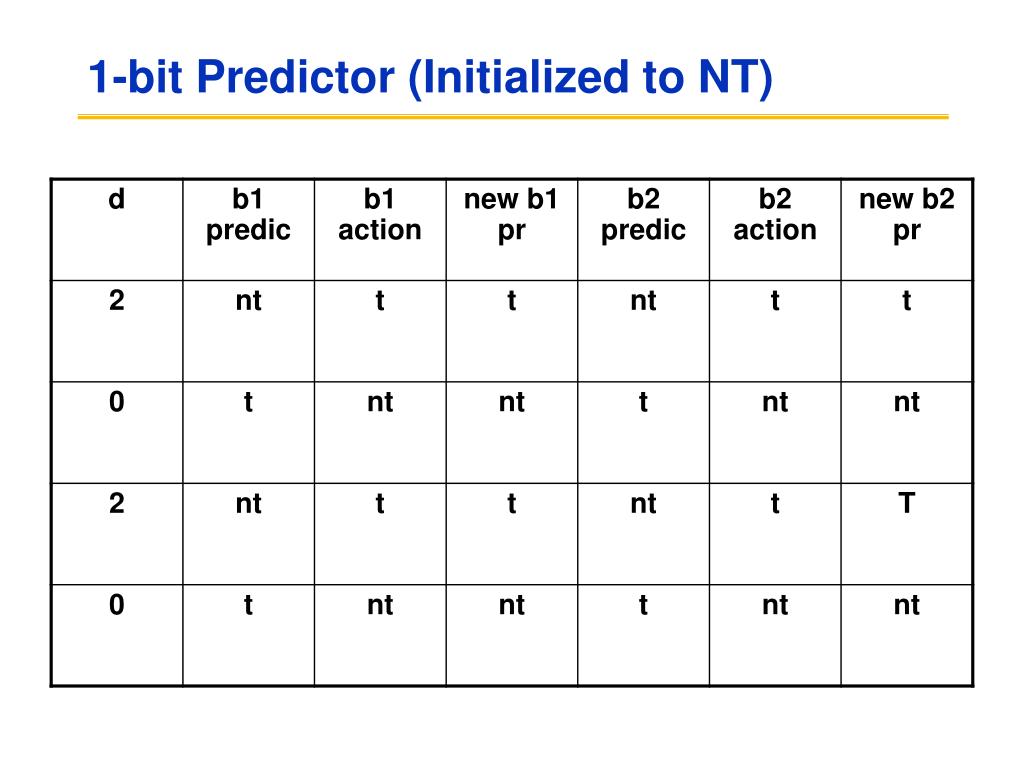 1-bit Predictor (Initialized to NT)

| d | b1 predic | b1 action | new b1 pr | b2 predic | b2 action | new b2 pr |
|---|---|---|---|---|---|---|
| 2 | nt | t | t | nt | t | t |
| 0 | t | nt | nt | t | nt | nt |
| 2 | nt | t | t | nt | t | T |
| 0 | t | nt | nt | t | nt | nt |